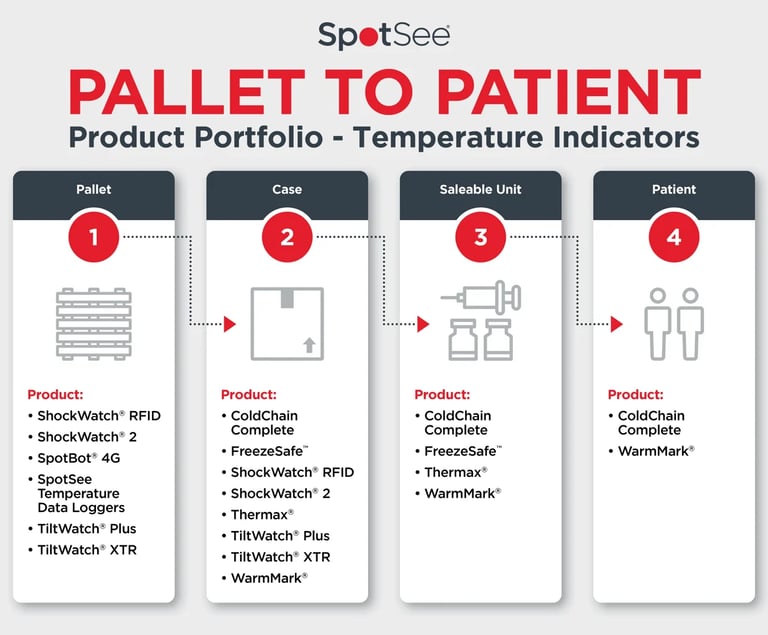 SpotSee®

PALLET TO PATIENT

Product Portfolio - Temperature Indicators

Pallet

1

Product:
• ShockWatch® RFID
• ShockWatch® 2
• SpotBot® 4G
• SpotSee Temperature Data Loggers
• TiltWatch® Plus
• TiltWatch® XTR

Case

2

Product:
• ColdChain Complete
• FreezeSafe™
• ShockWatch® RFID
• ShockWatch® 2
• Thermax®
• TiltWatch® Plus
• TiltWatch® XTR
• WarmMark®

Saleable Unit

3

Product:
• ColdChain Complete
• FreezeSafe™
• Thermax®
• WarmMark®

Patient

4

Product:
• ColdChain Complete
• WarmMark®